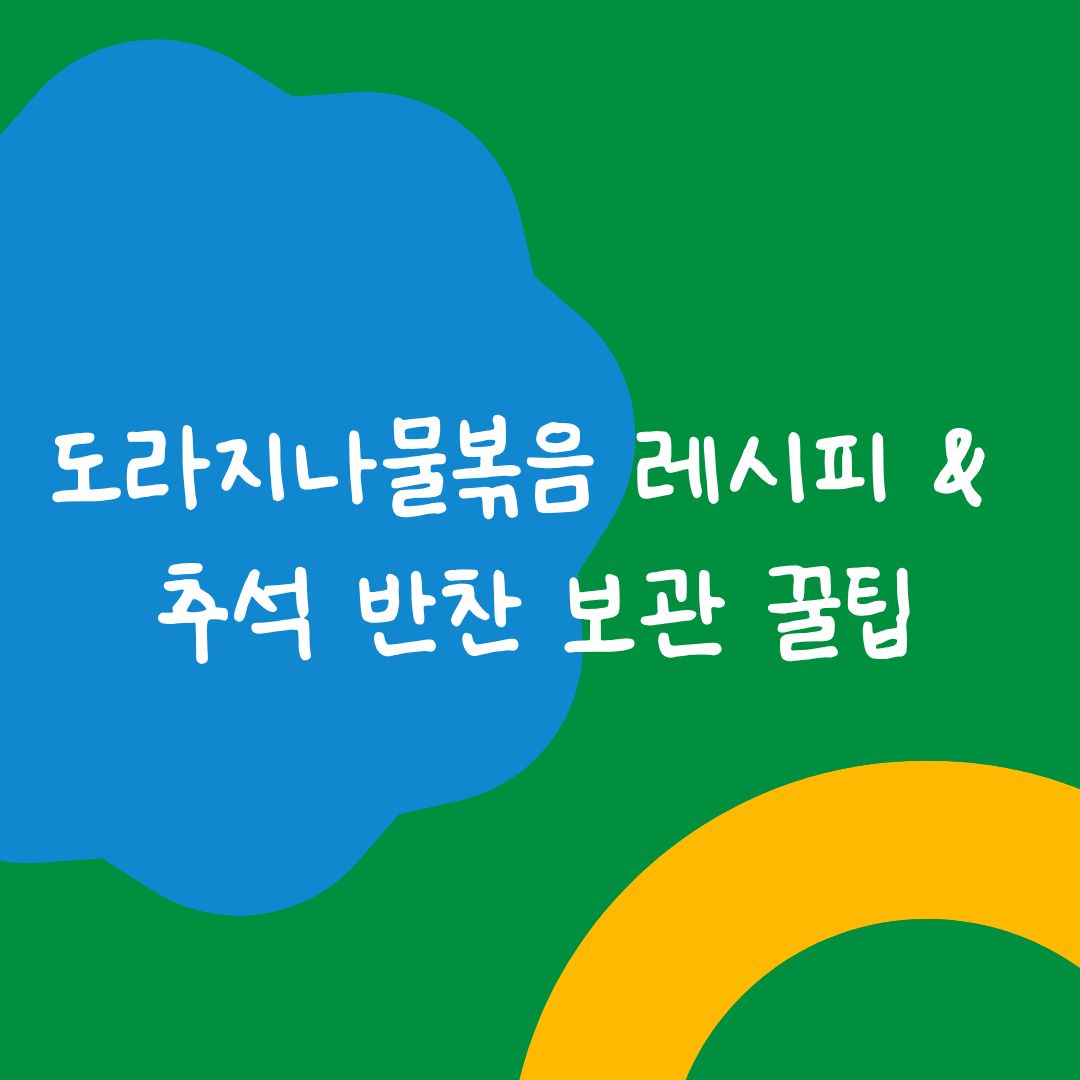 도라지나물볶음 레시피 &
추석 반찬 보관 꿀팁